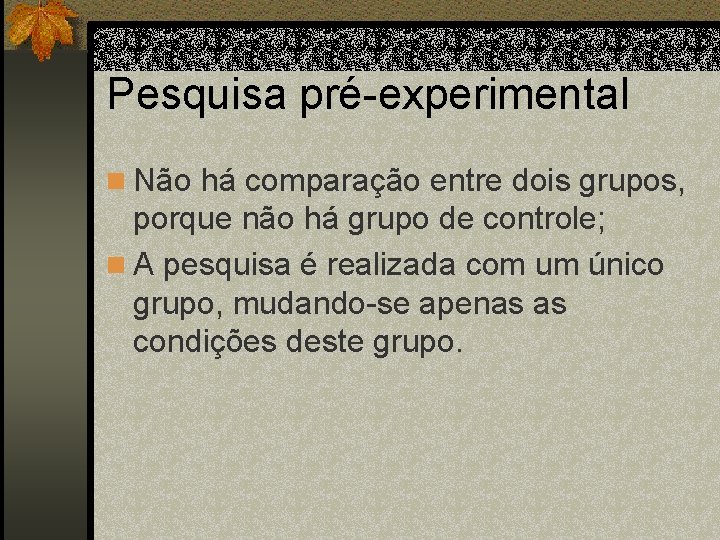 Pesquisa pré-experimental

Não há comparação entre dois grupos, porque não há grupo de controle;

A pesquisa é realizada com um único grupo, mudando-se apenas as condições deste grupo.